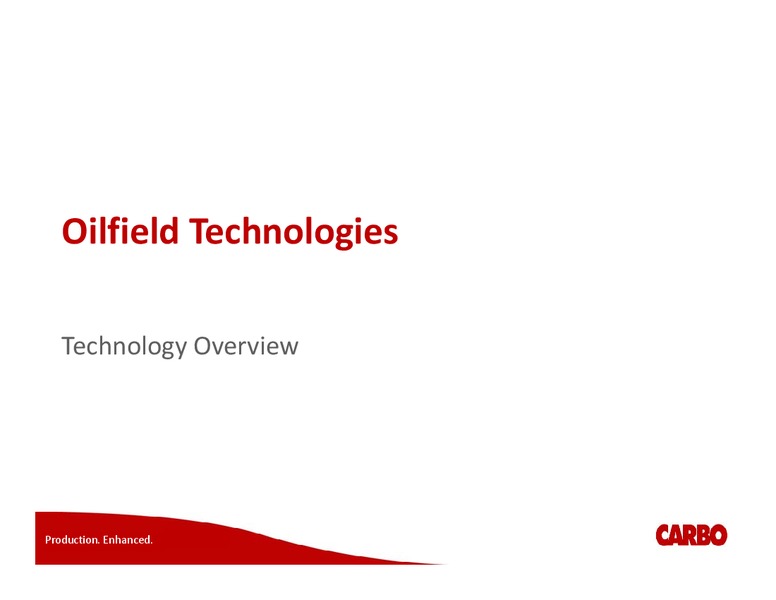 Oilfield Technologies

Technology Overview

Production. Enhanced.

CARBO